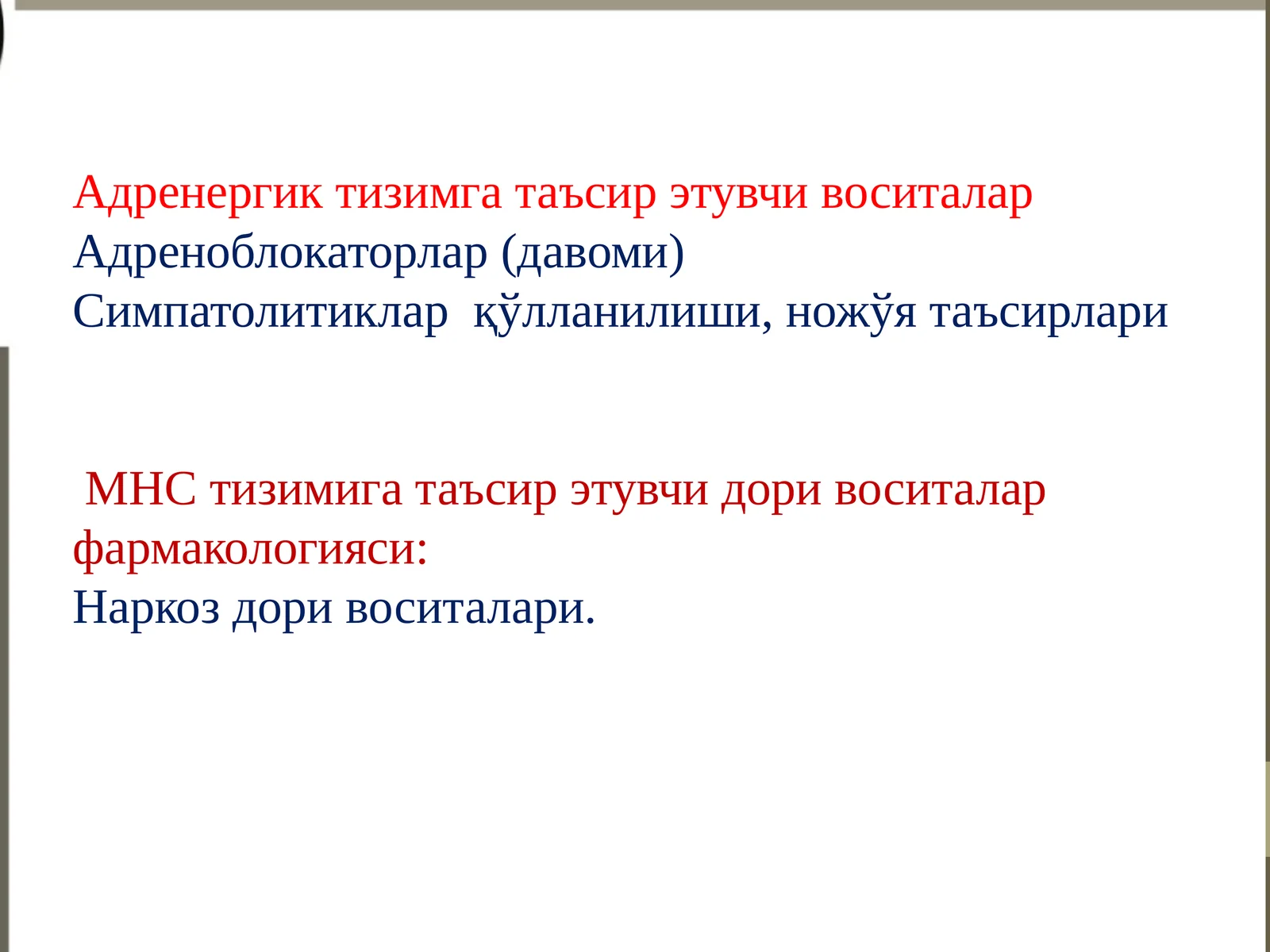 Адренергик тизимга таъсир этувчи воситалар
Адреноблокаторлар (давоми)
Симпатолитиклар қўлланилиши, ножўя таъсирлари

МНС тизимига таъсир этувчи дори воситалар фармакологияси:
Наркоз дори воситалари.